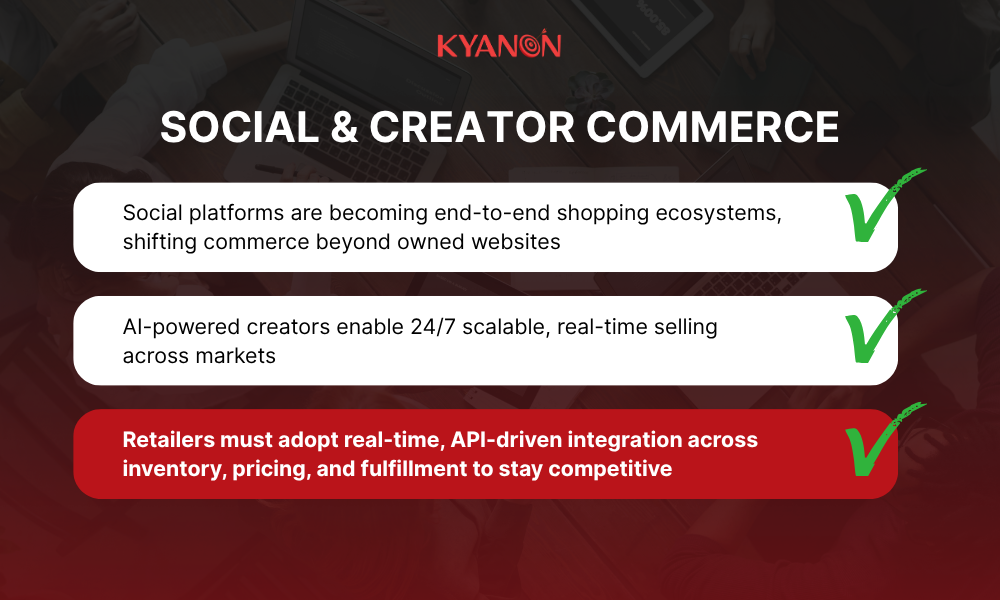 KYANON

SOCIAL & CREATOR COMMERCE

Social platforms are becoming end-to-end shopping ecosystems, shifting commerce beyond owned websites

AI-powered creators enable 24/7 scalable, real-time selling across markets

Retailers must adopt real-time, API-driven integration across inventory, pricing, and fulfillment to stay competitive